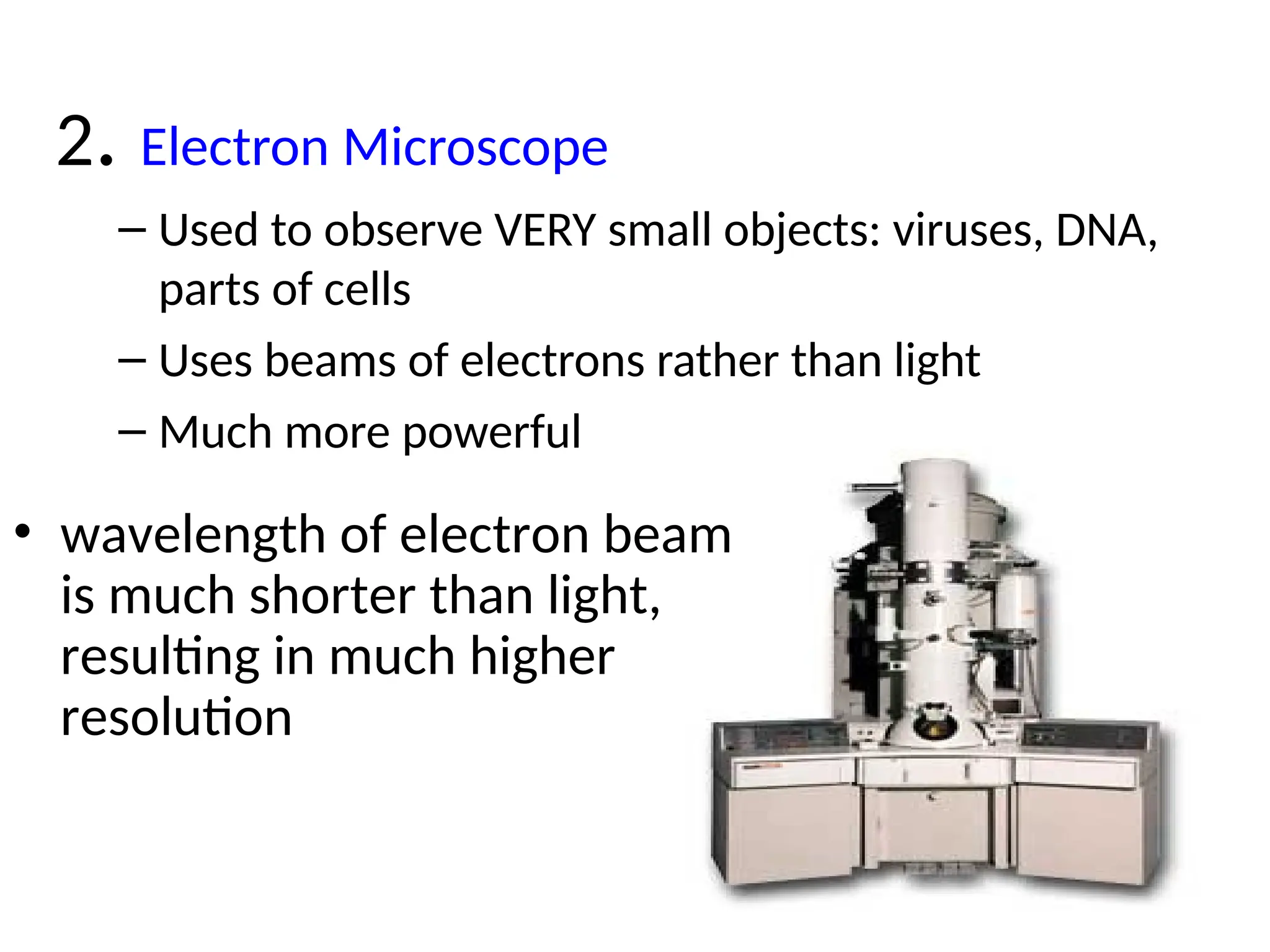 2. Electron Microscope

– Used to observe VERY small objects: viruses, DNA, parts of cells

– Uses beams of electrons rather than light

– Much more powerful

• wavelength of electron beam is much shorter than light, resulting in much higher resolution